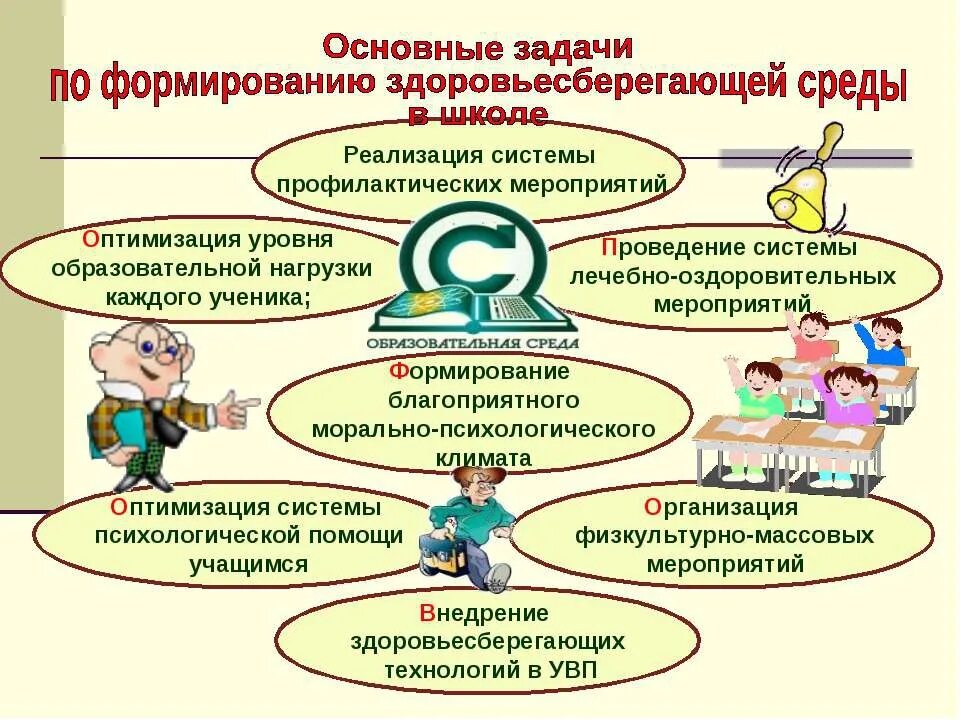 Основные задачи
по формированию здоровьесберегающей среды
в школе

Реализация системы профилактических мероприятий

Оптимизация уровня образовательной нагрузки каждого ученика;

Проведение системы лечебно-оздоровительных мероприятий

ОБРАЗОВАТЕЛЬНАЯ СРЕДА

Формирование благоприятного морально-психологического климата

Оптимизация системы психологической помощи учащимся

Организация физкультурно-массовых мероприятий

Внедрение здоровьесберегающих технологий в УВП